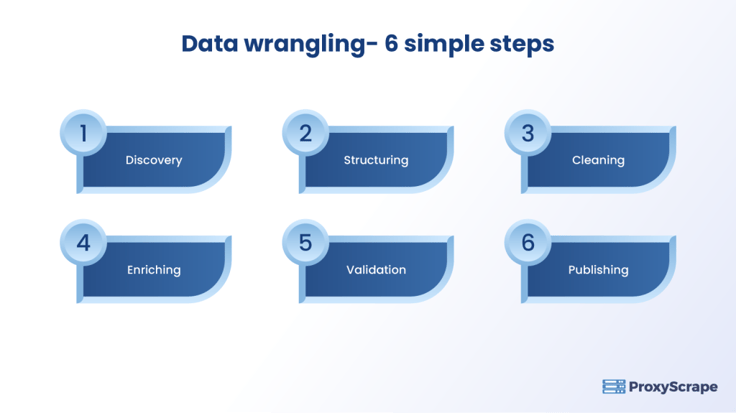 Data wrangling- 6 simple steps

1 Discovery

2 Structuring

3 Cleaning

4 Enriching

5 Validation

6 Publishing

ProxyScrape